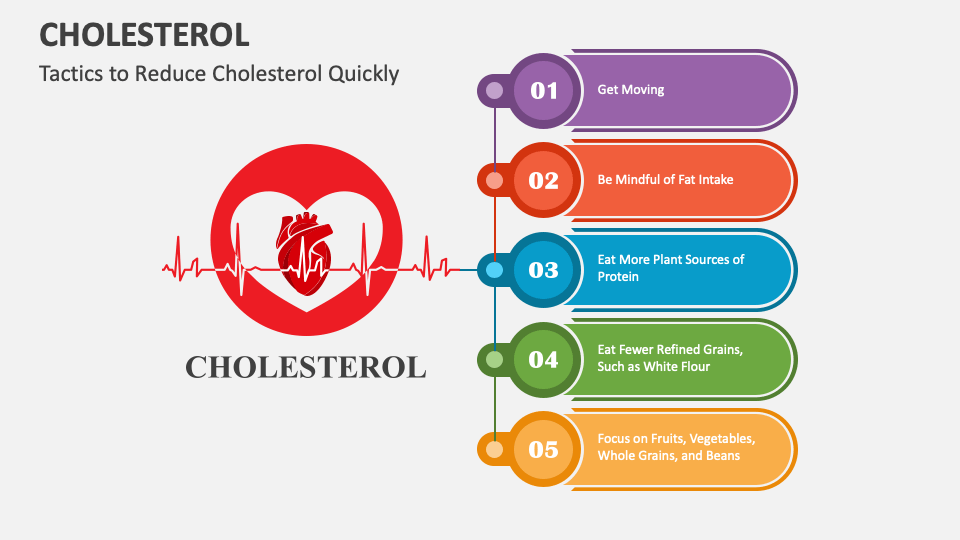 CHOLESTEROL

Tactics to Reduce Cholesterol Quickly

CHOLESTEROL

01 Get Moving

02 Be Mindful of Fat Intake

03 Eat More Plant Sources of Protein

04 Eat Fewer Refined Grains, Such as White Flour

05 Focus on Fruits, Vegetables, Whole Grains, and Beans